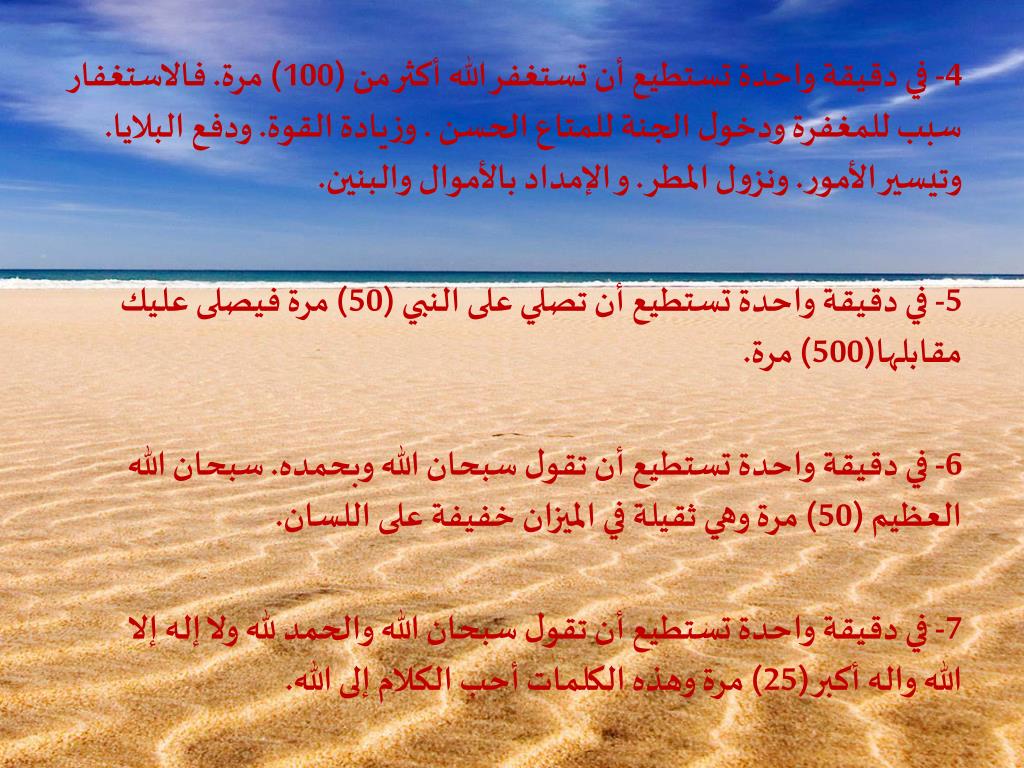 4- في دقيقة واحدة تستطيع أن تستغفر الله أكثر من (100) مرة. فالاستغفار سبب للمغفرة ودخول الجنة للمتاع الحسن . وزيادة القوة. ودفع البلايا. وتيسير الأمور. ونزول المطر. و الإمداد بالأموال والبنين.

5- في دقيقة واحدة تستطيع أن تصلي على النبي (50) مرة فيصلى عليك مقابلها(500) مرة.

6- في دقيقة واحدة تستطيع أن تقول سبحان الله وبحمده. سبحان الله العظيم (50) مرة وهي ثقيلة في الميزان خفيفة على اللسان.

7- في دقيقة واحدة تستطيع أن تقول سبحان الله والحمد لله ولا إله إلا الله واله أكبر(25) مرة وهذه الكلمات أحب الكلام إلى الله.